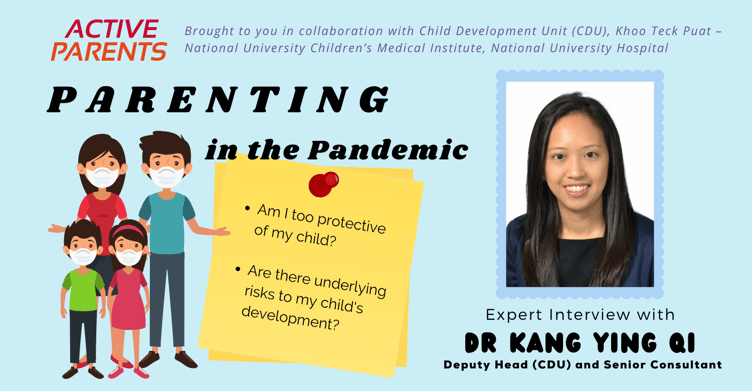 ACTIVE PARENTS

Brought to you in collaboration with Child Development Unit (CDU), Khoo Teck Puat – National University Children's Medical Institute, National University Hospital

PARENTING

in the Pandemic

• Am I too protective of my child?

• Are there underlying risks to my child's development?

Expert Interview with

DR KANG YING QI

Deputy Head (CDU) and Senior Consultant